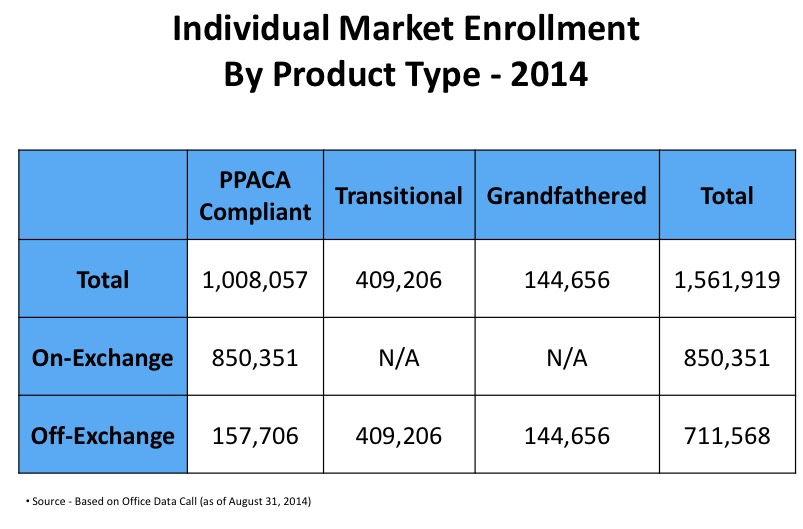 Individual Market Enrollment
By Product Type - 2014

| | PPACA Compliant | Transitional | Grandfathered | Total |
|---|---|---|---|---|
| Total | 1,008,057 | 409,206 | 144,656 | 1,561,919 |
| On-Exchange | 850,351 | N/A | N/A | 850,351 |
| Off-Exchange | 157,706 | 409,206 | 144,656 | 711,568 |

• Source - Based on Office Data Call (as of August 31, 2014)